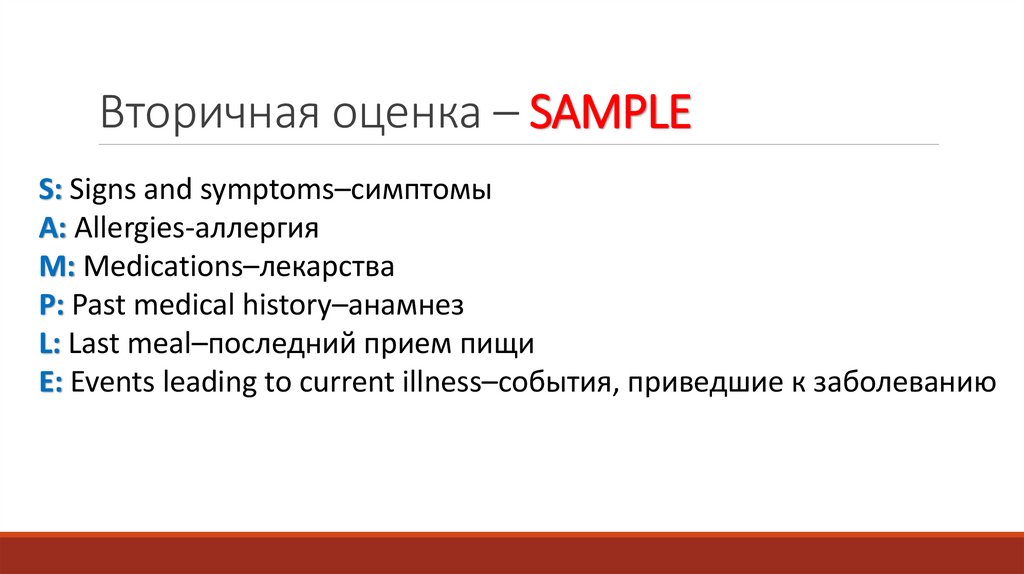 Вторичная оценка – SAMPLE

S: Signs and symptoms–симптомы
A: Allergies-аллергия
M: Medications–лекарства
P: Past medical history–анамнез
L: Last meal–последний прием пищи
E: Events leading to current illness–события, приведшие к заболеванию